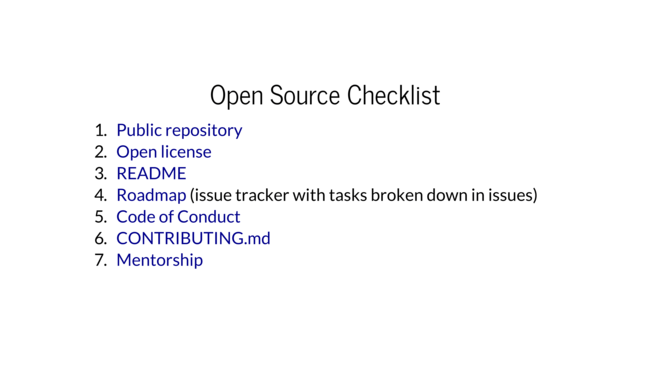 Open Source Checklist

1. Public repository
2. Open license
3. README
4. Roadmap (issue tracker with tasks broken down in issues)
5. Code of Conduct
6. CONTRIBUTING.md
7. Mentorship